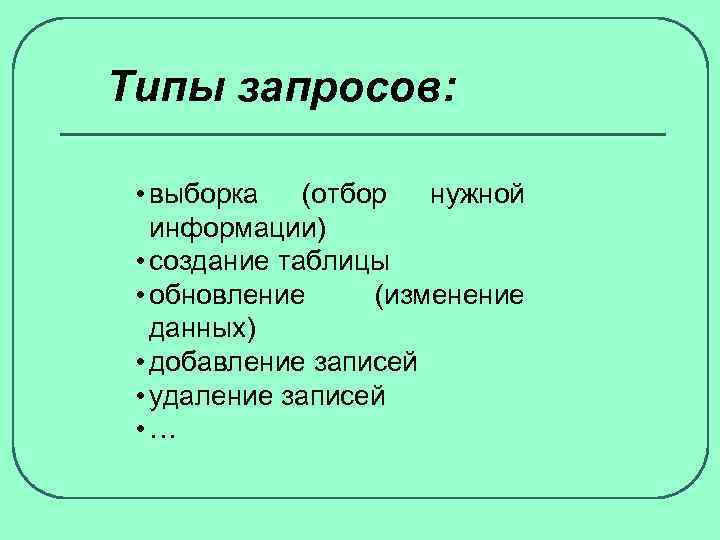 Типы запросов:

• выборка (отбор нужной информации)
• создание таблицы
• обновление (изменение данных)
• добавление записей
• удаление записей
• …